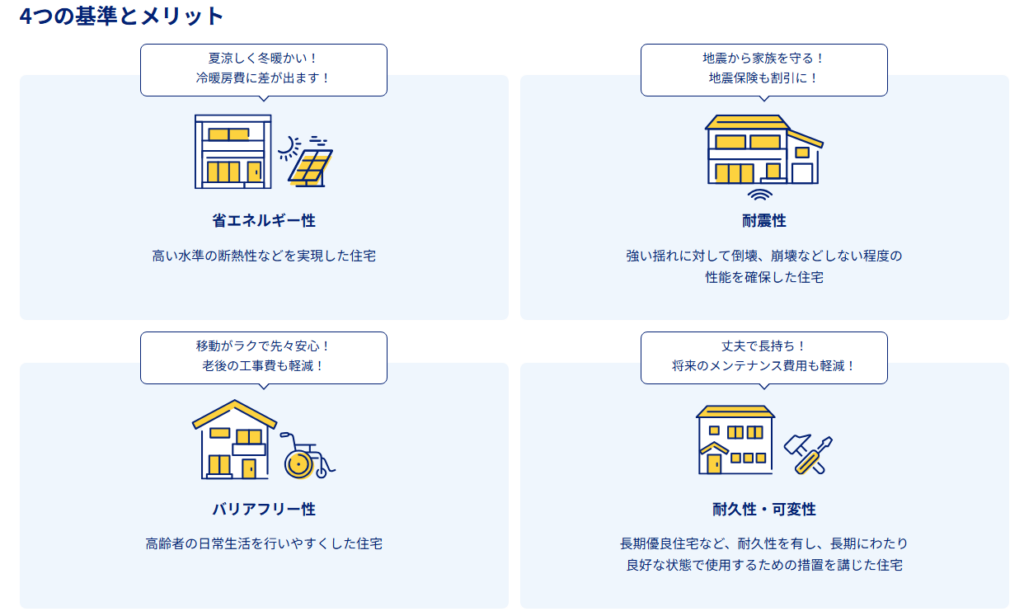 4つの基準とメリット

夏涼しく冬暖かい！
冷暖房費に差が出ます！

省エネルギー性

高い水準の断熱性などを実現した住宅

地震から家族を守る！
地震保険も割引に！

耐震性

強い揺れに対して倒壊、崩壊などしない程度の性能を確保した住宅

移動がラクで先々安心！
老後の工事費も軽減！

バリアフリー性

高齢者の日常生活を行いやすくした住宅

丈夫で長持ち！
将来のメンテナンス費用も軽減！

耐久性・可変性

長期優良住宅など、耐久性を有し、長期にわたり良好な状態で使用するための措置を講じた住宅